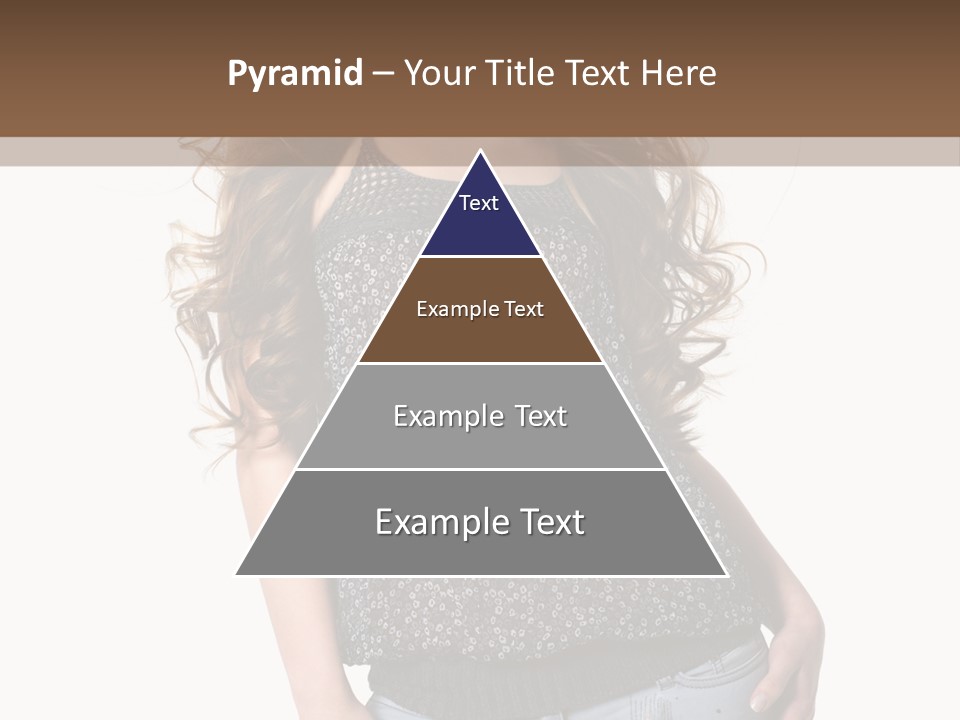 Pyramid – Your Title Text Here

Text

Example Text

Example Text

Example Text